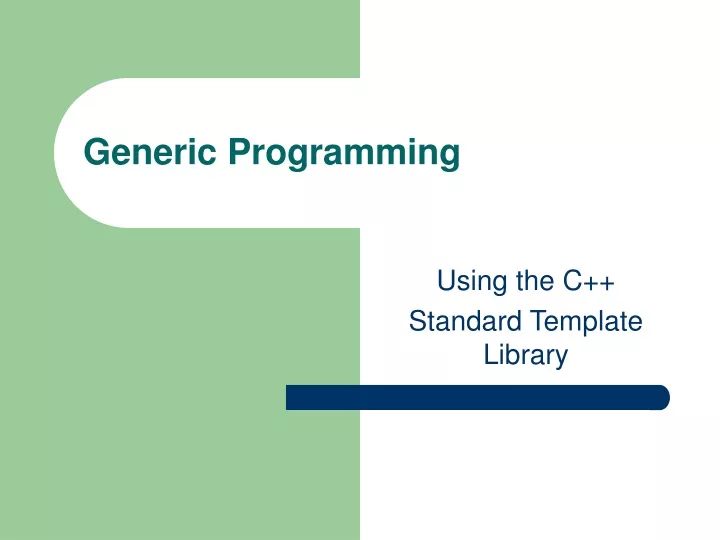 Generic Programming

Using the C++
Standard Template Library